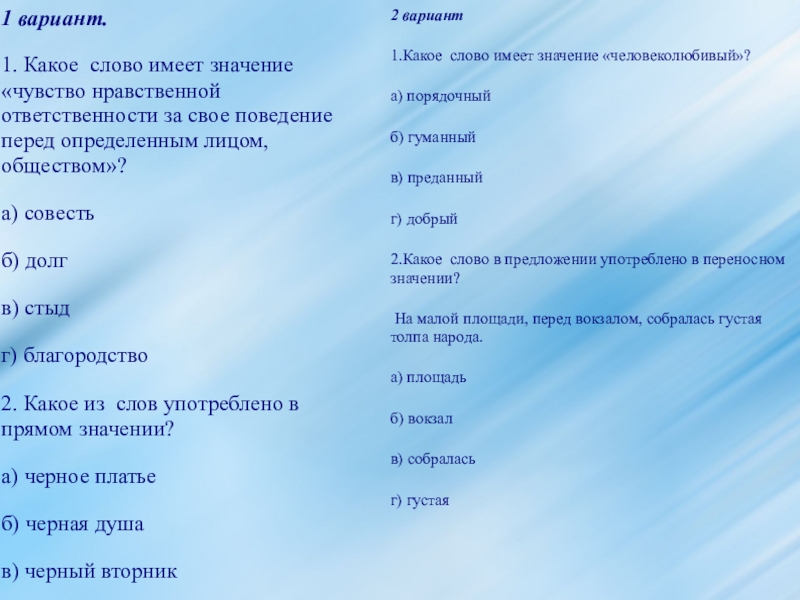 1 вариант.

1. Какое слово имеет значение «чувство нравственной ответственности за свое поведение перед определенным лицом, обществом»?

а) совесть

б) долг

в) стыд

г) благородство

2. Какое из слов употреблено в прямом значении?

а) черное платье

б) черная душа

в) черный вторник

2 вариант

1.Какое слово имеет значение «человеколюбивый»?

а) порядочный

б) гуманный

в) преданный

г) добрый

2.Какое слово в предложении употреблено в переносном значении?

На малой площади, перед вокзалом, собралась густая толпа народа.

а) площадь

б) вокзал

в) собралась

г) густая